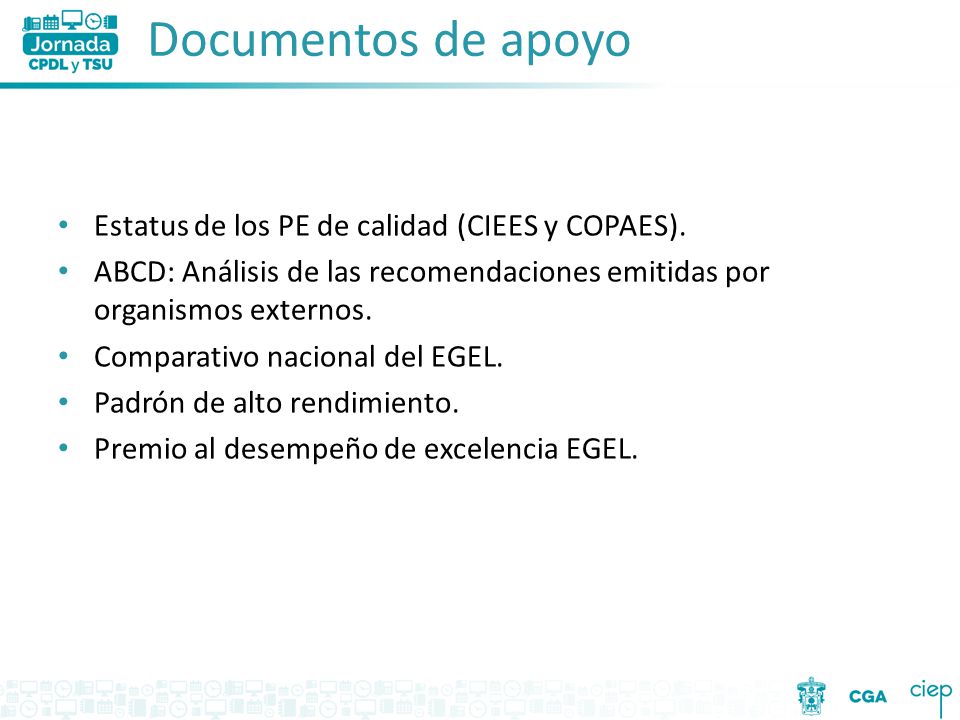 Jornada
CPDL y TSU

Documentos de apoyo

• Estatus de los PE de calidad (CIEES y COPAES).
• ABCD: Análisis de las recomendaciones emitidas por organismos externos.
• Comparativo nacional del EGEL.
• Padrón de alto rendimiento.
• Premio al desempeño de excelencia EGEL.

CGA ciep